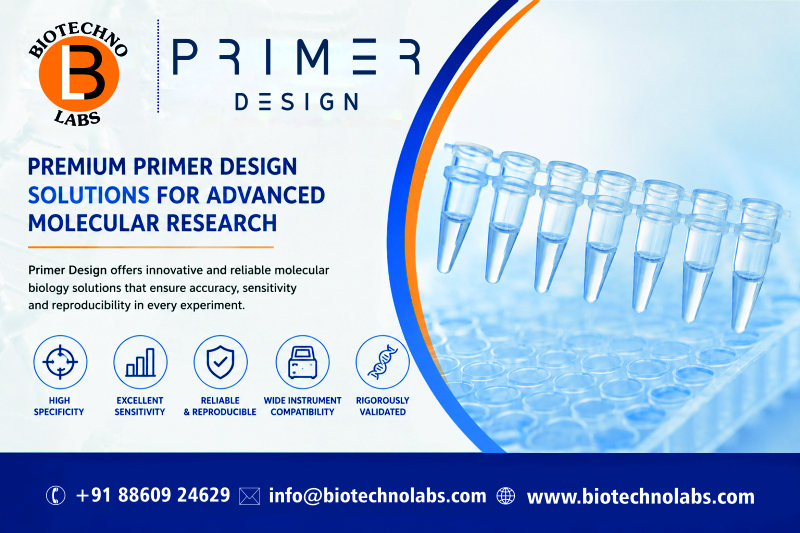 BIOTECHNO
B
LABS

PRIMER
DESIGN

PREMIUM PRIMER DESIGN SOLUTIONS FOR ADVANCED MOLECULAR RESEARCH

Primer Design offers innovative and reliable molecular biology solutions that ensure accuracy, sensitivity and reproducibility in every experiment.

HIGH SPECIFICITY

EXCELLENT SENSITIVITY

RELIABLE & REPRODUCIBLE

WIDE INSTRUMENT COMPATIBILITY

RIGOROUSLY VALIDATED

+91 88609 24629 info@biotechnolabs.com www.biotechnolabs.com